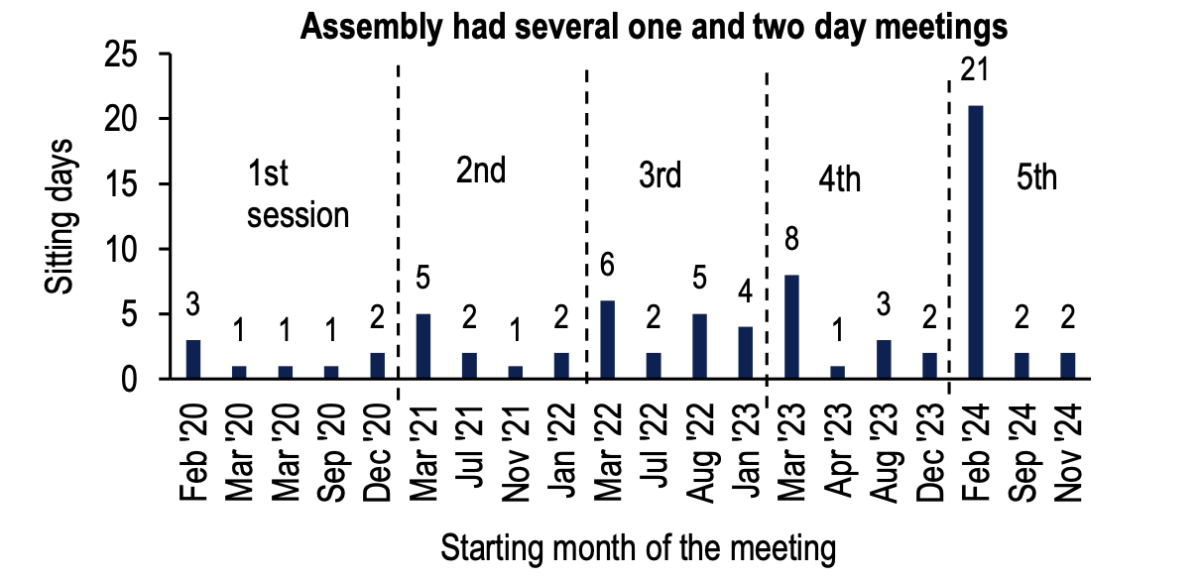 Assembly had several one and two day meetings

Sitting days

25
20
15
10
5
0

1st session
2nd
3rd
4th
5th

3 1 1 1 2 5 2 1 2 6 2 5 4 8 1 3 2 21 2 2

Feb '20
Mar '20
Mar '20
Sep '20
Dec '20
Mar '21
Jul '21
Nov '21
Jan '22
Mar '22
Jul '22
Aug '22
Jan '23
Mar '23
Apr '23
Aug '23
Dec '23
Feb '24
Sep '24
Nov '24

Starting month of the meeting